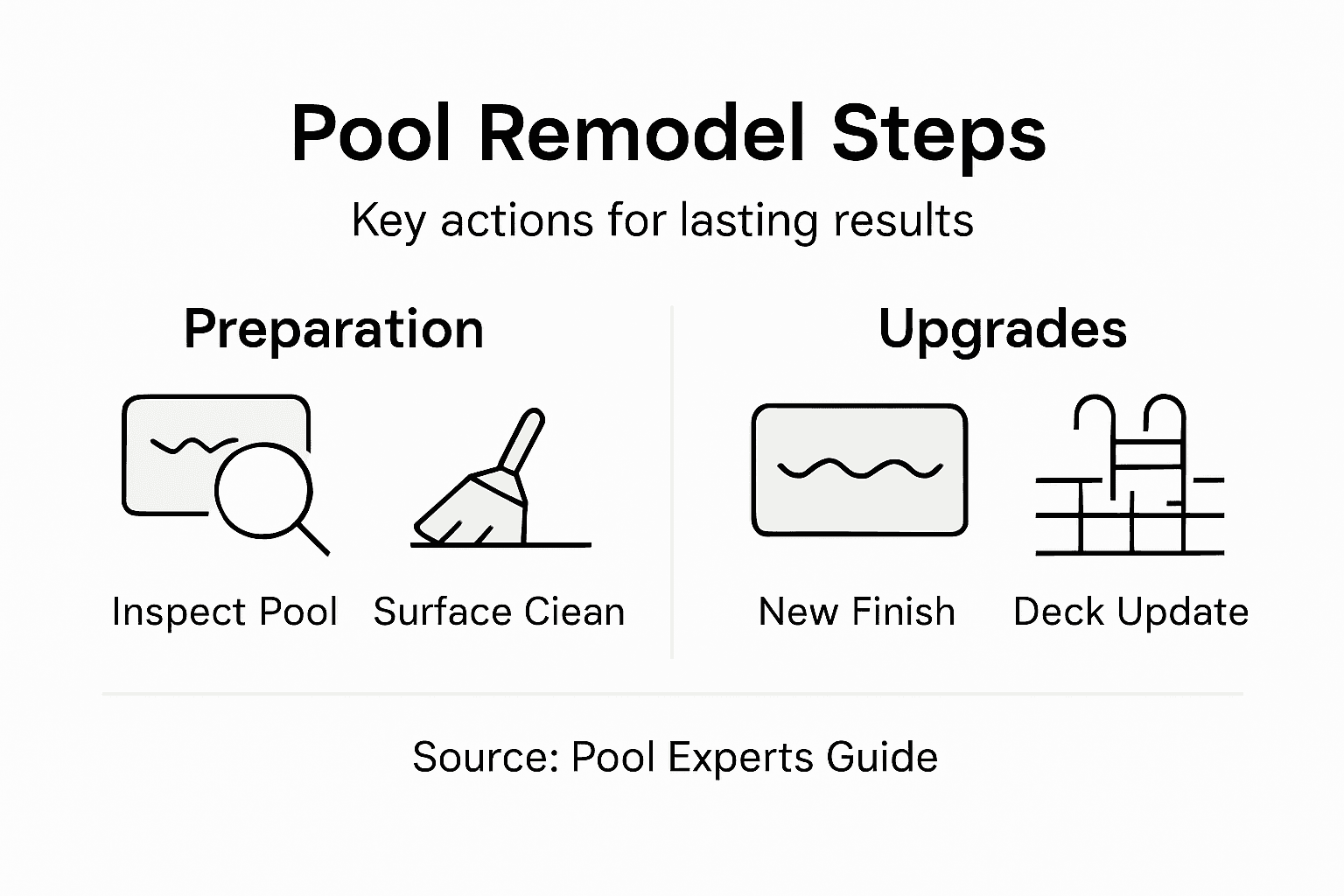 Pool Remodel Steps

Key actions for lasting results

Preparation

Inspect Pool

Surface Ciean

Upgrades

New Finish

Deck Update

Source: Pool Experts Guide